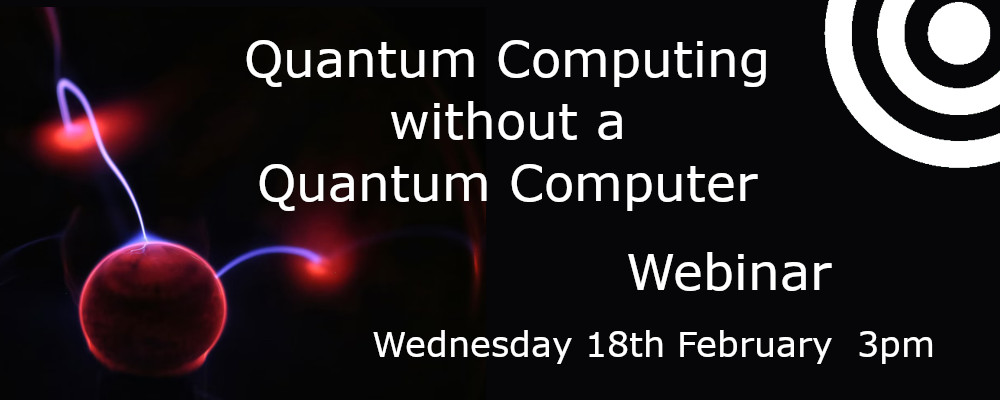 Quantum Computing without a Quantum Computer

Webinar

Wednesday 18th February 3pm